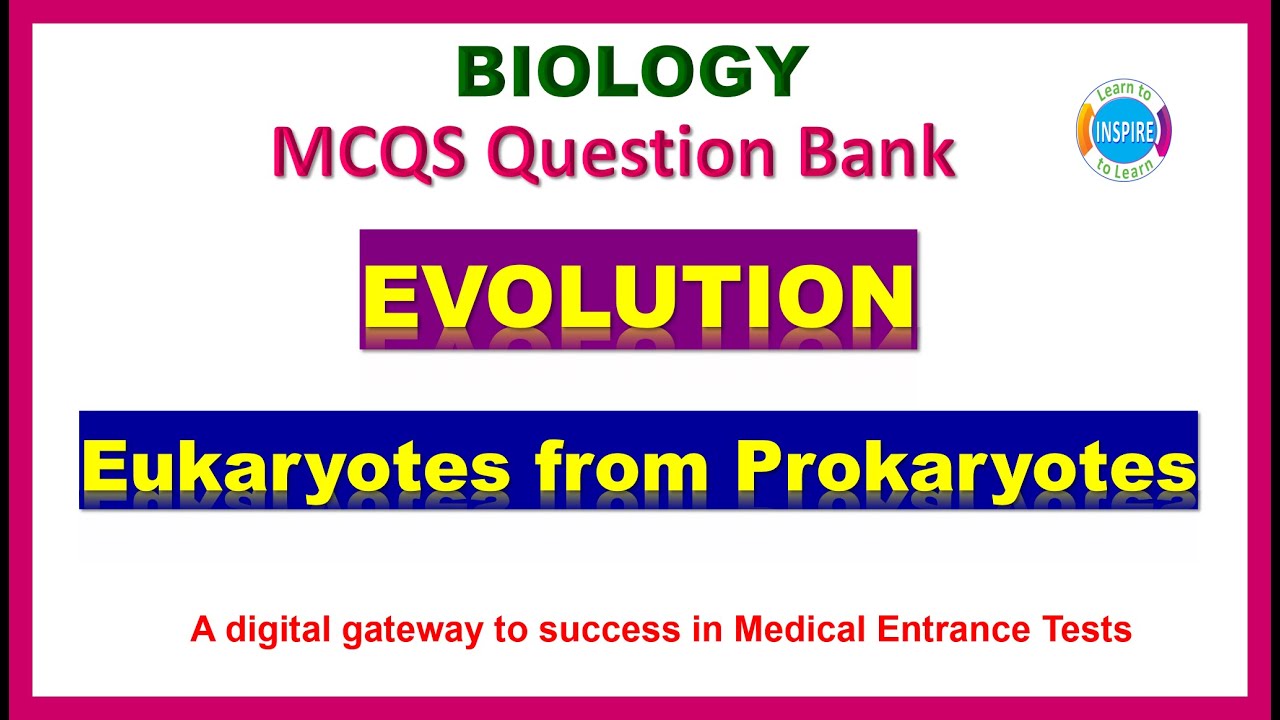 BIOLOGY
MCQS Question Bank

Learn to
INSPIRE
to Learn

EVOLUTION

Eukaryotes from Prokaryotes

A digital gateway to success in Medical Entrance Tests